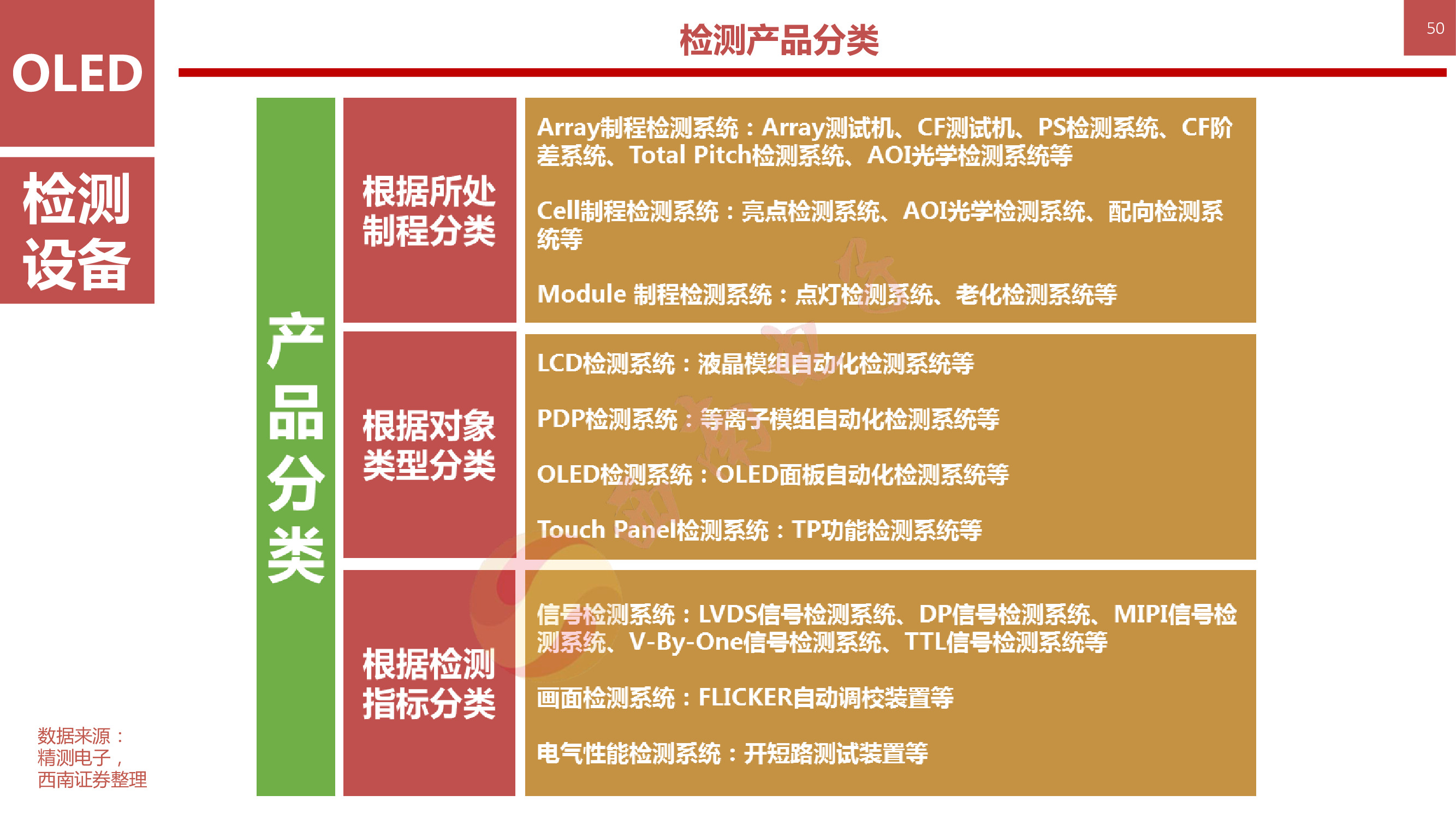 OLED

检测设备

检测产品分类

50

产品分类

根据所处制程分类

Array制程检测系统：Array测试机、CF测试机、PS检测系统、CF阶差系统、Total Pitch检测系统、AOI光学检测系统等

Cell制程检测系统：亮点检测系统、AOI光学检测系统、配向检测系统等

Module 制程检测系统：点灯检测系统、老化检测系统等

根据对象类型分类

LCD检测系统：液晶模组自动化检测系统等

PDP检测系统：等离子模组自动化检测系统等

OLED检测系统：OLED面板自动化检测系统等

Touch Panel检测系统：TP功能检测系统等

根据检测指标分类

信号检测系统：LVDS信号检测系统、DP信号检测系统、MIPI信号检测系统、V-By-One信号检测系统、TTL信号检测系统等

画面检测系统：FLICKER自动调校装置等

电气性能检测系统：开短路测试装置等

数据来源：精测电子，西南证券整理